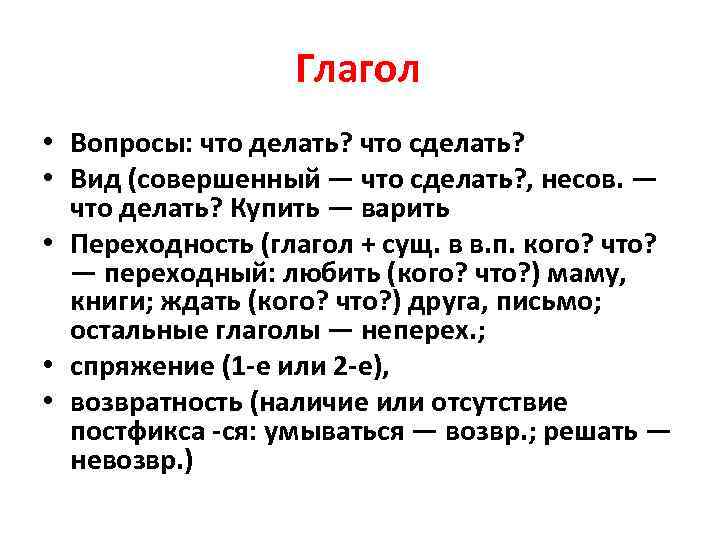 Глагол

• Вопросы: что делать? что сделать?
• Вид (совершенный — что сделать?, несов. — что делать? Купить — варить
• Переходность (глагол + сущ. в в.п. кого? что? — переходный: любить (кого? что?) маму, книги; ждать (кого? что?) друга, письмо; остальные глаголы — неперех.;
• спряжение (1-е или 2-е),
• возвратность (наличие или отсутствие постфикса -ся: умываться — возвр.; решать — невозвр.)